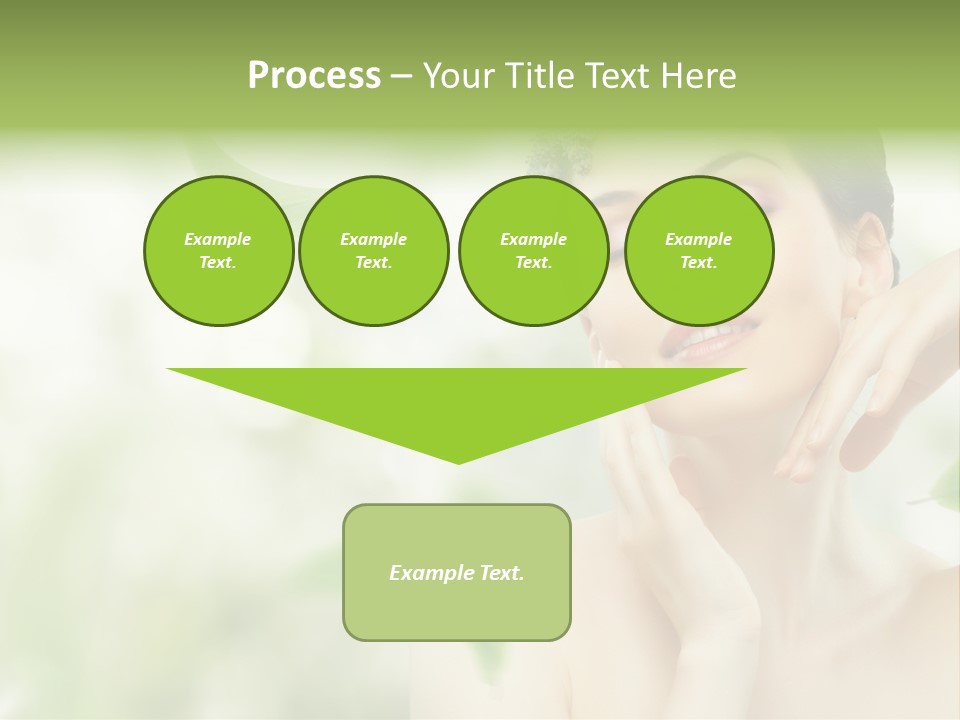 Process – Your Title Text Here

Example Text.

Example Text.

Example Text.

Example Text.

Example Text.